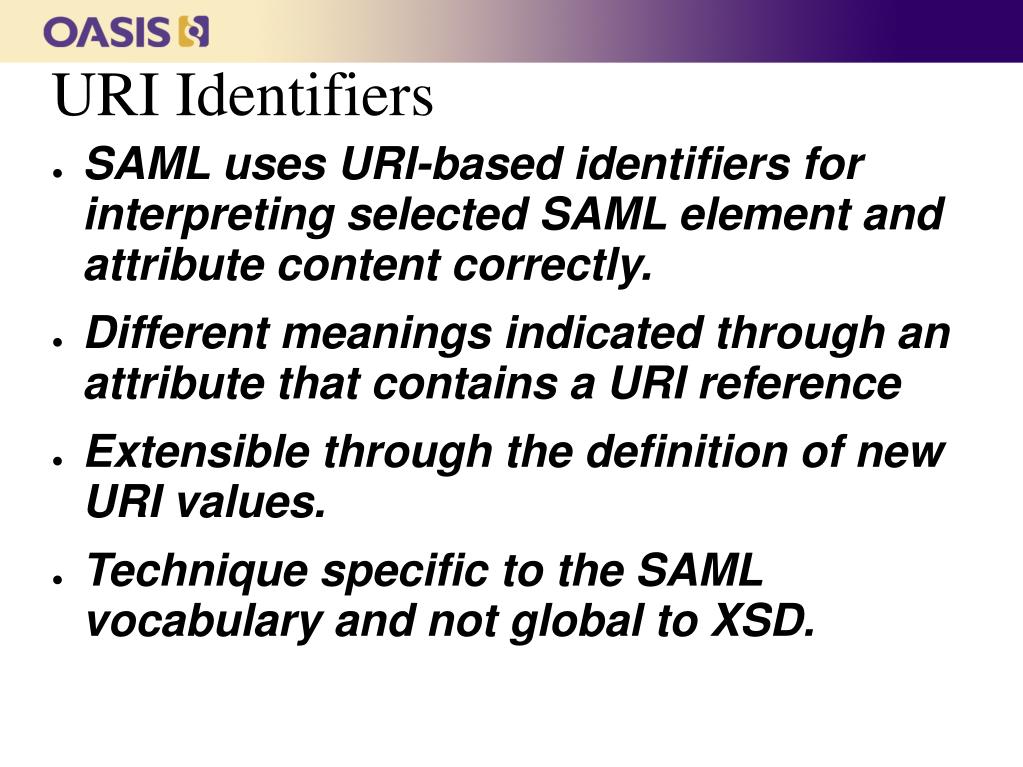 OASIS

URI Identifiers

- SAML uses URI-based identifiers for interpreting selected SAML element and attribute content correctly.
- Different meanings indicated through an attribute that contains a URI reference
- Extensible through the definition of new URI values.
- Technique specific to the SAML vocabulary and not global to XSD.